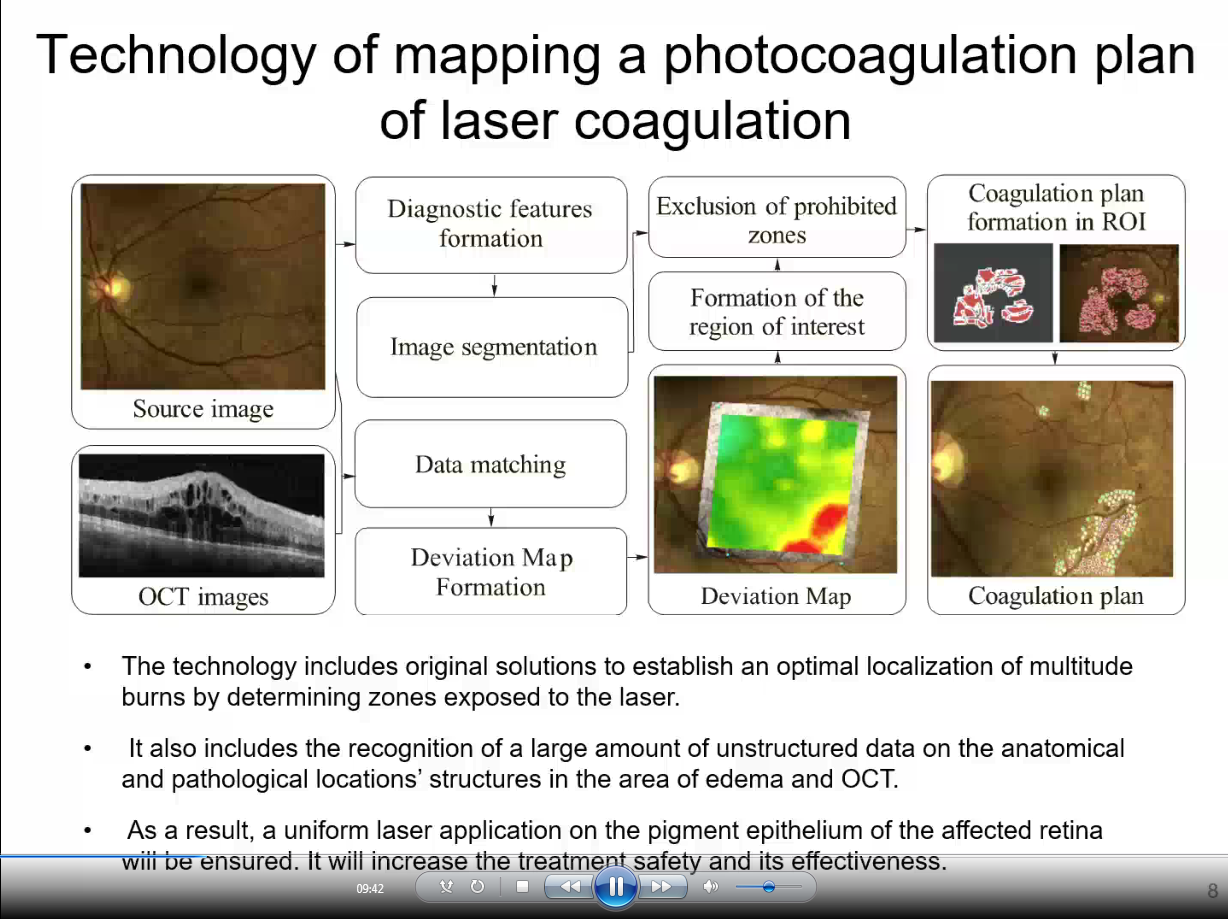 Technology of mapping a photocoagulation plan of laser coagulation

Source image

OCT images

Diagnostic features formation

Image segmentation

Data matching

Deviation Map Formation

Exclusion of prohibited zones

Formation of the region of interest

Deviation Map

Coagulation plan formation in ROI

Coagulation plan

• The technology includes original solutions to establish an optimal localization of multitude burns by determining zones exposed to the laser.

• It also includes the recognition of a large amount of unstructured data on the anatomical and pathological locations' structures in the area of edema and OCT.

• As a result, a uniform laser application on the pigment epithelium of the affected retina will be ensured. It will increase the treatment safety and its effectiveness.

09:42

8